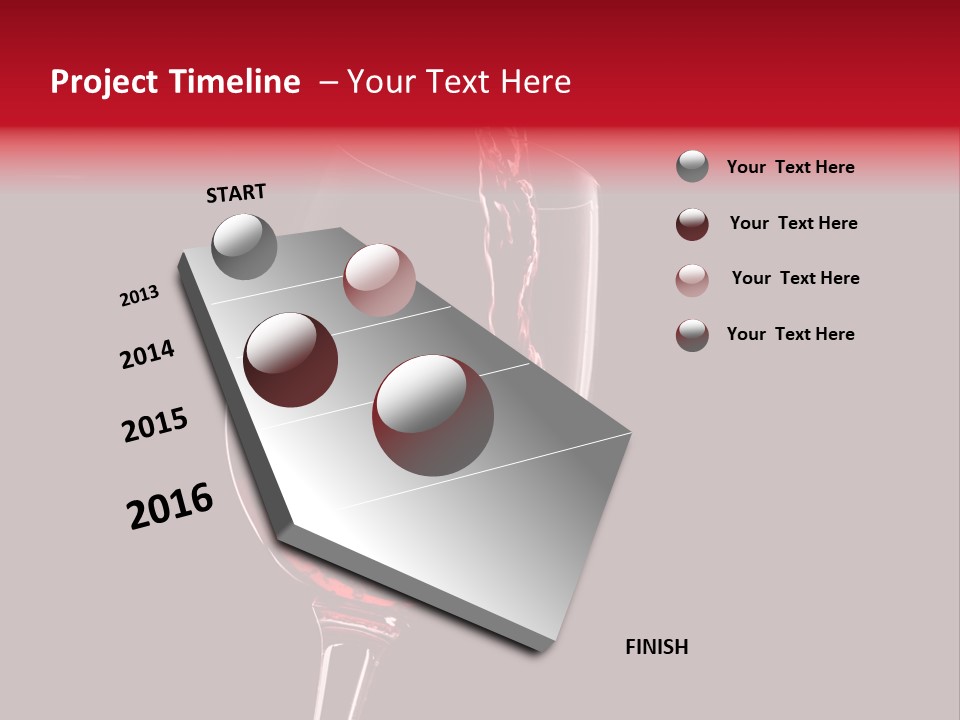 Project Timeline – Your Text Here

START

2013

2014

2015

2016

FINISH

Your Text Here

Your Text Here

Your Text Here

Your Text Here